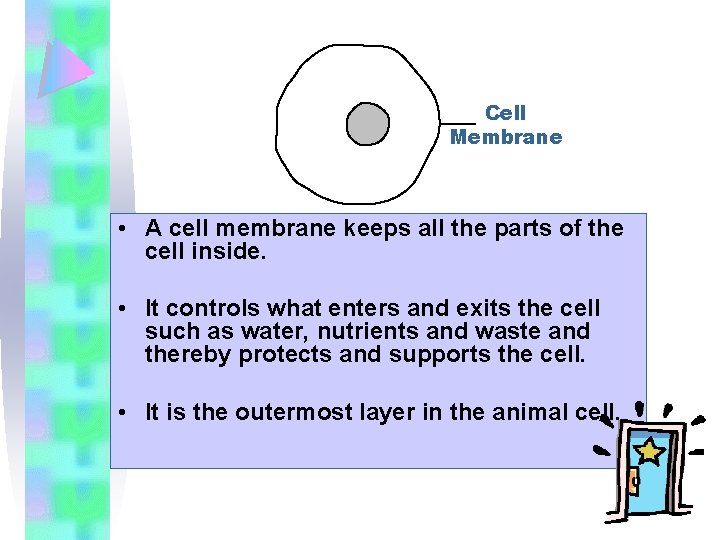 Cell Membrane

• A cell membrane keeps all the parts of the cell inside.

• It controls what enters and exits the cell such as water, nutrients and waste and thereby protects and supports the cell.

• It is the outermost layer in the animal cell.